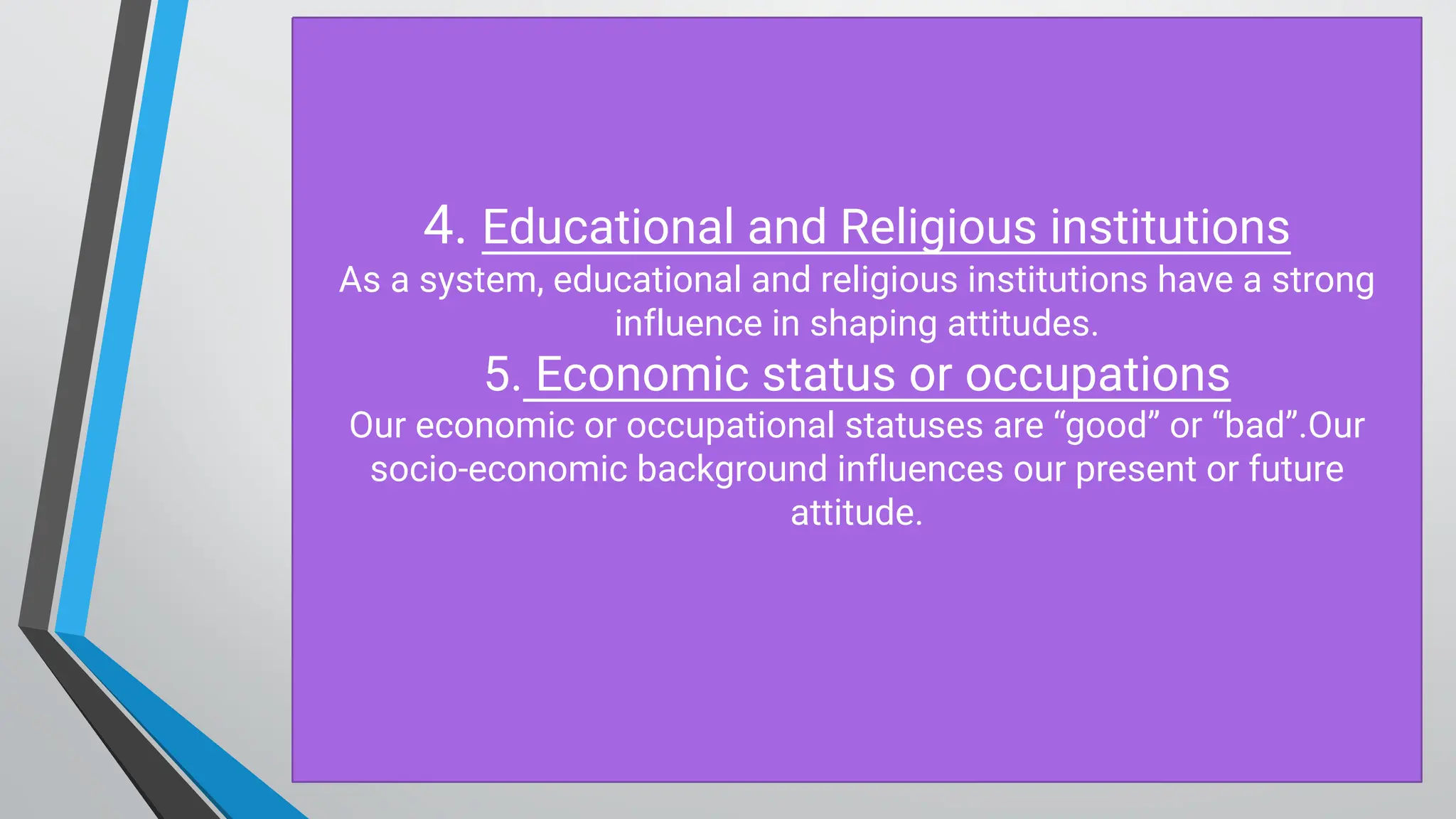 4. Educational and Religious institutions

As a system, educational and religious institutions have a strong influence in shaping attitudes.

5. Economic status or occupations

Our economic or occupational statuses are “good” or “bad”.Our socio-economic background influences our present or future attitude.